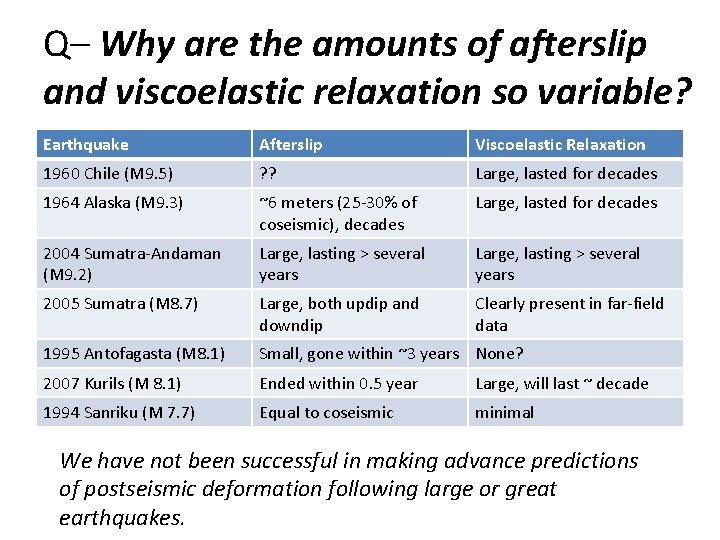 Q– Why are the amounts of afterslip and viscoelastic relaxation so variable?

| Earthquake | Afterslip | Viscoelastic Relaxation |
|---|---|---|
| 1960 Chile (M9.5) | ?? | Large, lasted for decades |
| 1964 Alaska (M9.3) | ~6 meters (25-30% of coseismic), decades | Large, lasted for decades |
| 2004 Sumatra-Andaman (M9.2) | Large, lasting > several years | Large, lasting > several years |
| 2005 Sumatra (M8.7) | Large, both updip and downdip | Clearly present in far-field data |
| 1995 Antofagasta (M8.1) | Small, gone within ~3 years | None? |
| 2007 Kurils (M 8.1) | Ended within 0.5 year | Large, will last ~ decade |
| 1994 Sanriku (M 7.7) | Equal to coseismic | minimal |

We have not been successful in making advance predictions of postseismic deformation following large or great earthquakes.